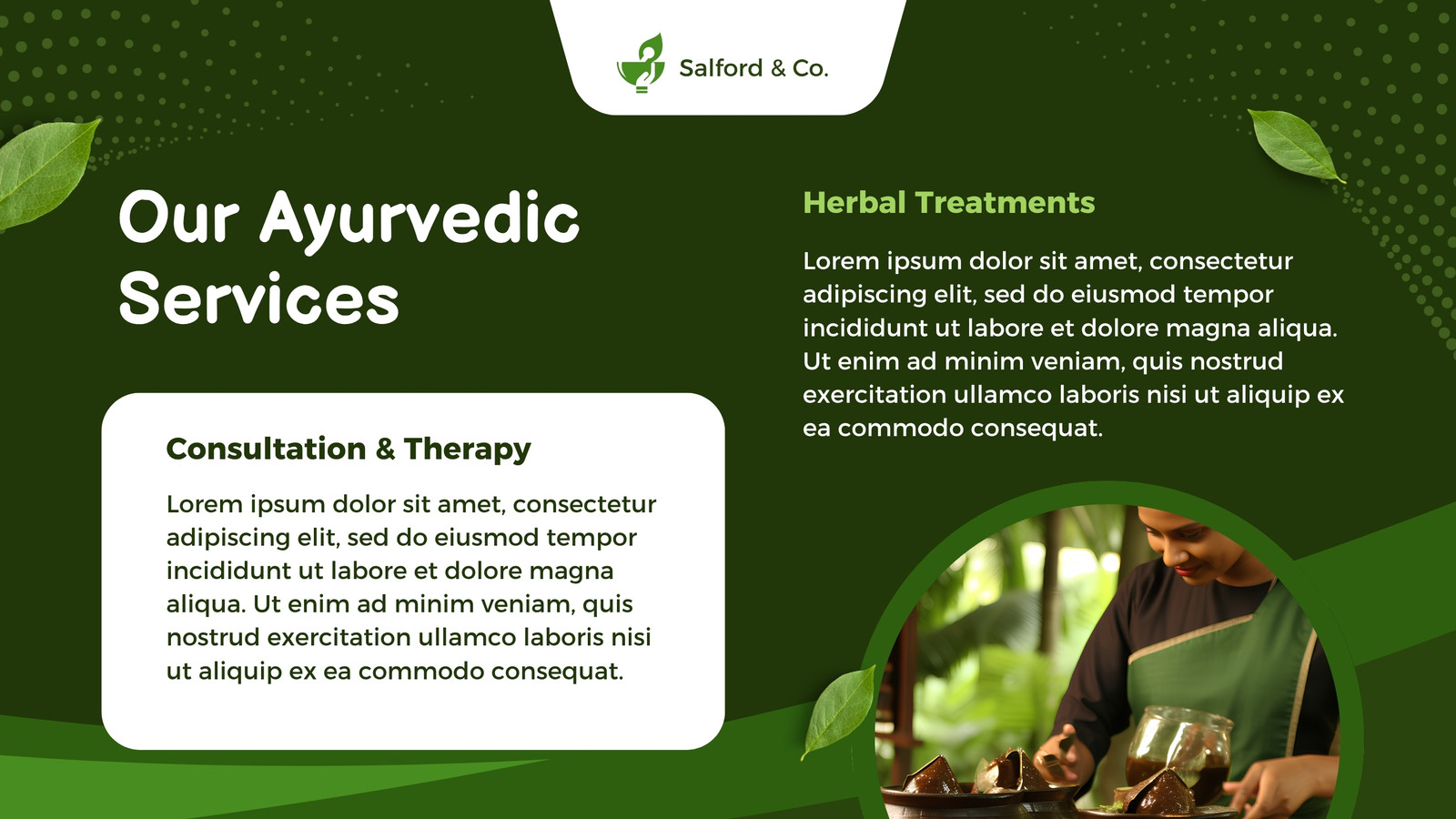 Salford & Co.

Our Ayurvedic Services

Consultation & Therapy

Lorem ipsum dolor sit amet, consectetur adipiscing elit, sed do eiusmod tempor incididunt ut labore et dolore magna aliqua. Ut enim ad minim veniam, quis nostrud exercitation ullamco laboris nisi ut aliquip ex ea commodo consequat.

Herbal Treatments

Lorem ipsum dolor sit amet, consectetur adipiscing elit, sed do eiusmod tempor incididunt ut labore et dolore magna aliqua. Ut enim ad minim veniam, quis nostrud exercitation ullamco laboris nisi ut aliquip ex ea commodo consequat.